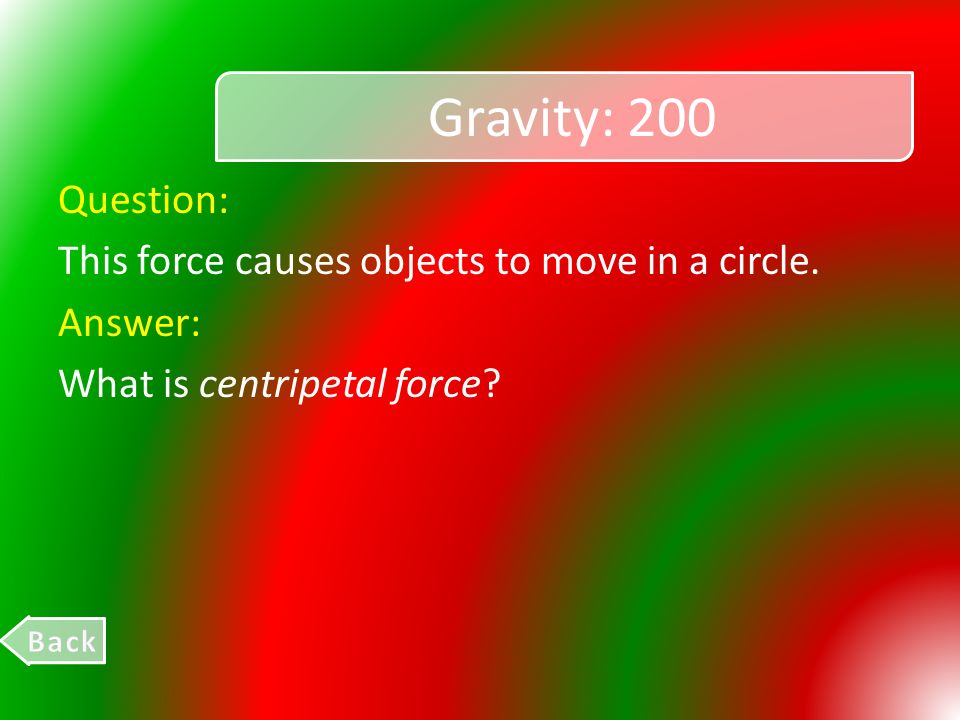 Gravity: 200

Question:

This force causes objects to move in a circle.

Answer:

What is centripetal force?

Back